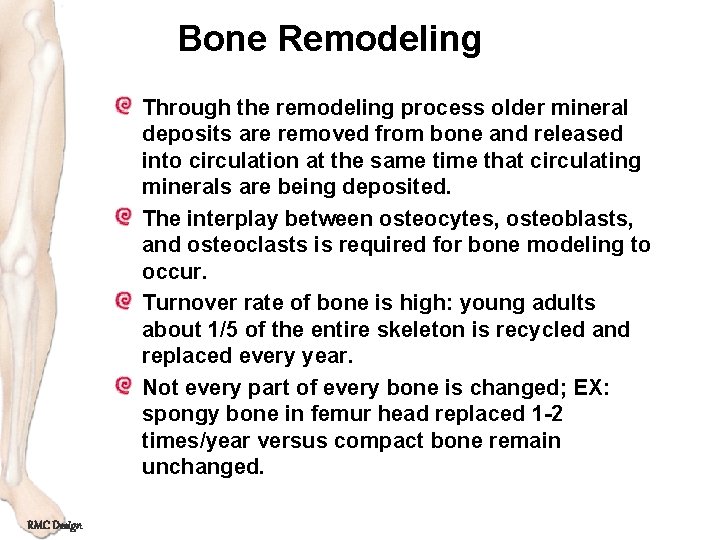 Bone Remodeling

Through the remodeling process older mineral deposits are removed from bone and released into circulation at the same time that circulating minerals are being deposited.

The interplay between osteocytes, osteoblasts, and osteoclasts is required for bone modeling to occur.

Turnover rate of bone is high: young adults about 1/5 of the entire skeleton is recycled and replaced every year.

Not every part of every bone is changed; EX: spongy bone in femur head replaced 1-2 times/year versus compact bone remain unchanged.

RMC Design